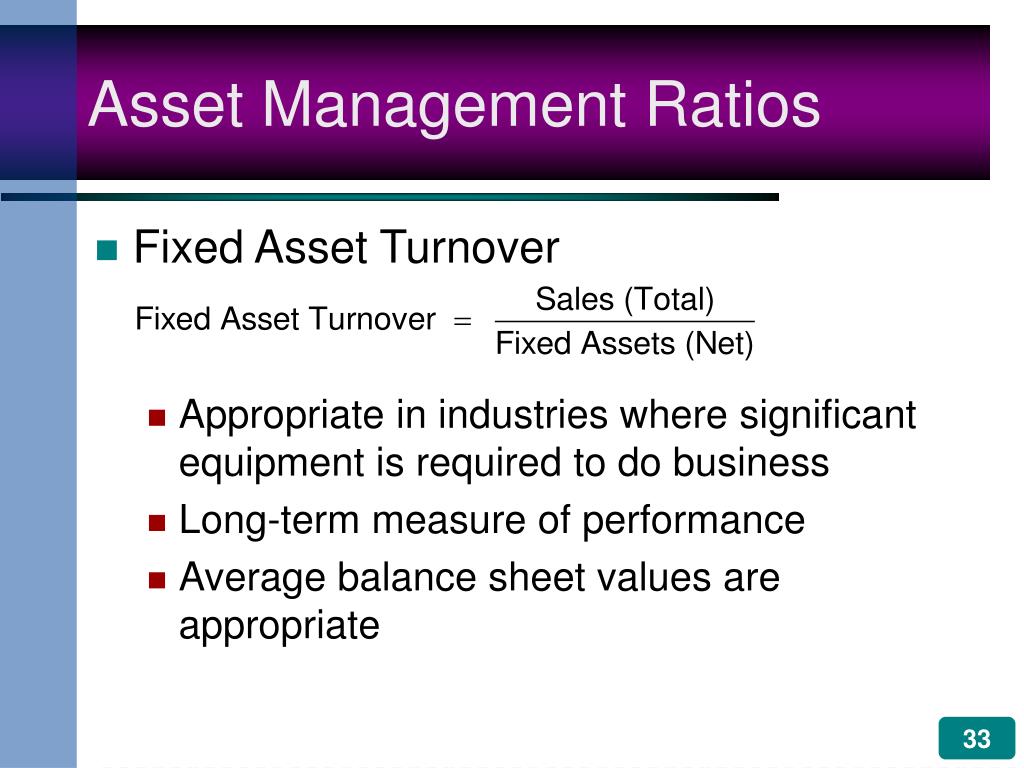 Asset Management Ratios

Fixed Asset Turnover

$\text{Fixed Asset Turnover} = \frac{\text{Sales (Total)}}{\text{Fixed Assets (Net)}}$

Appropriate in industries where significant equipment is required to do business

Long-term measure of performance

Average balance sheet values are appropriate

33